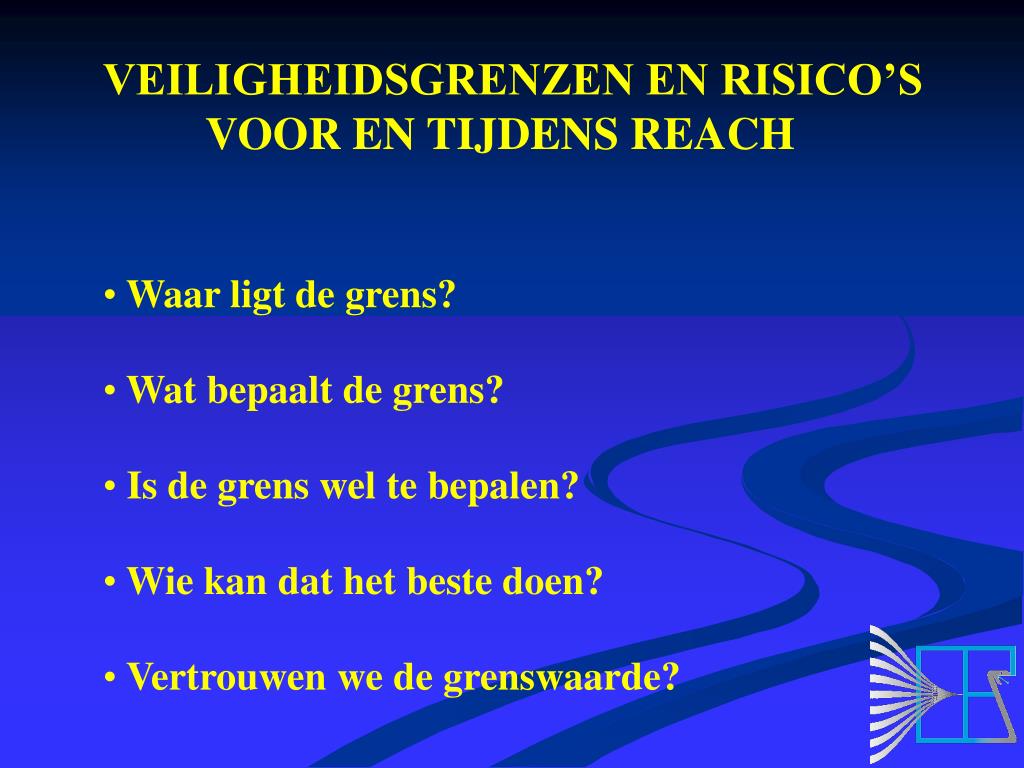 VEILIGHEIDSGRENZEN EN RISICO’S VOOR EN TIJDENS REACH

• Waar ligt de grens?

• Wat bepaalt de grens?

• Is de grens wel te bepalen?

• Wie kan dat het beste doen?

• Vertrouwen we de grenswaarde?